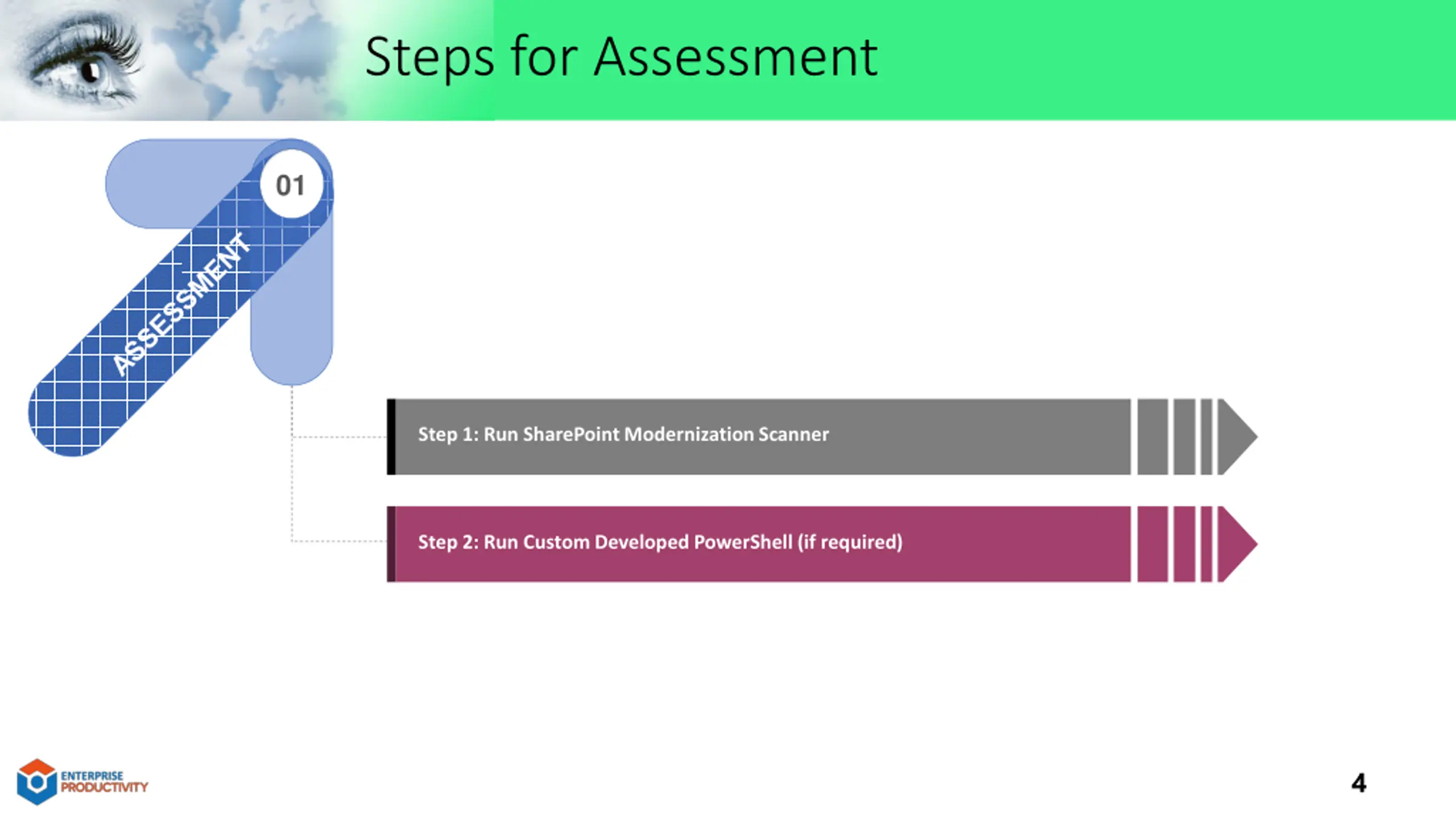 Steps for Assessment

01

ASSESSMENT

Step 1: Run SharePoint Modernization Scanner

Step 2: Run Custom Developed PowerShell (if required)

ENTERPRISE PRODUCTIVITY

4